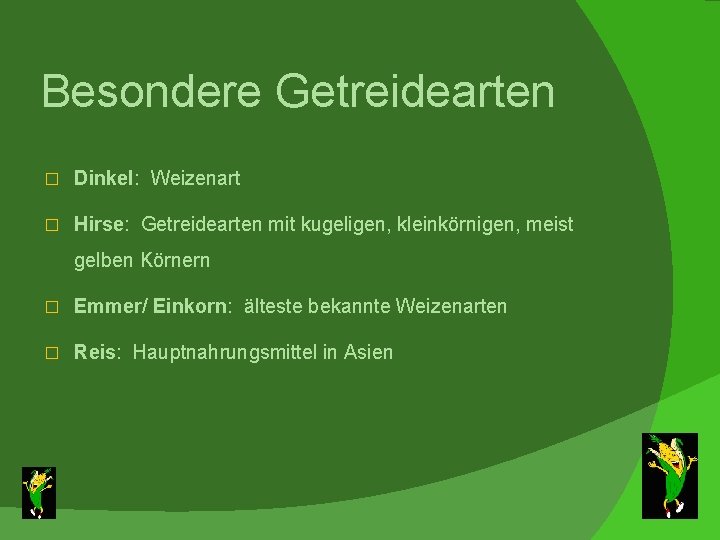 Besondere Getreidearten

□ Dinkel: Weizenart

□ Hirse: Getreidearten mit kugeligen, kleinkörnigen, meist gelben Körnern

□ Emmer/ Einkorn: älteste bekannte Weizenarten

□ Reis: Hauptnahrungsmittel in Asien